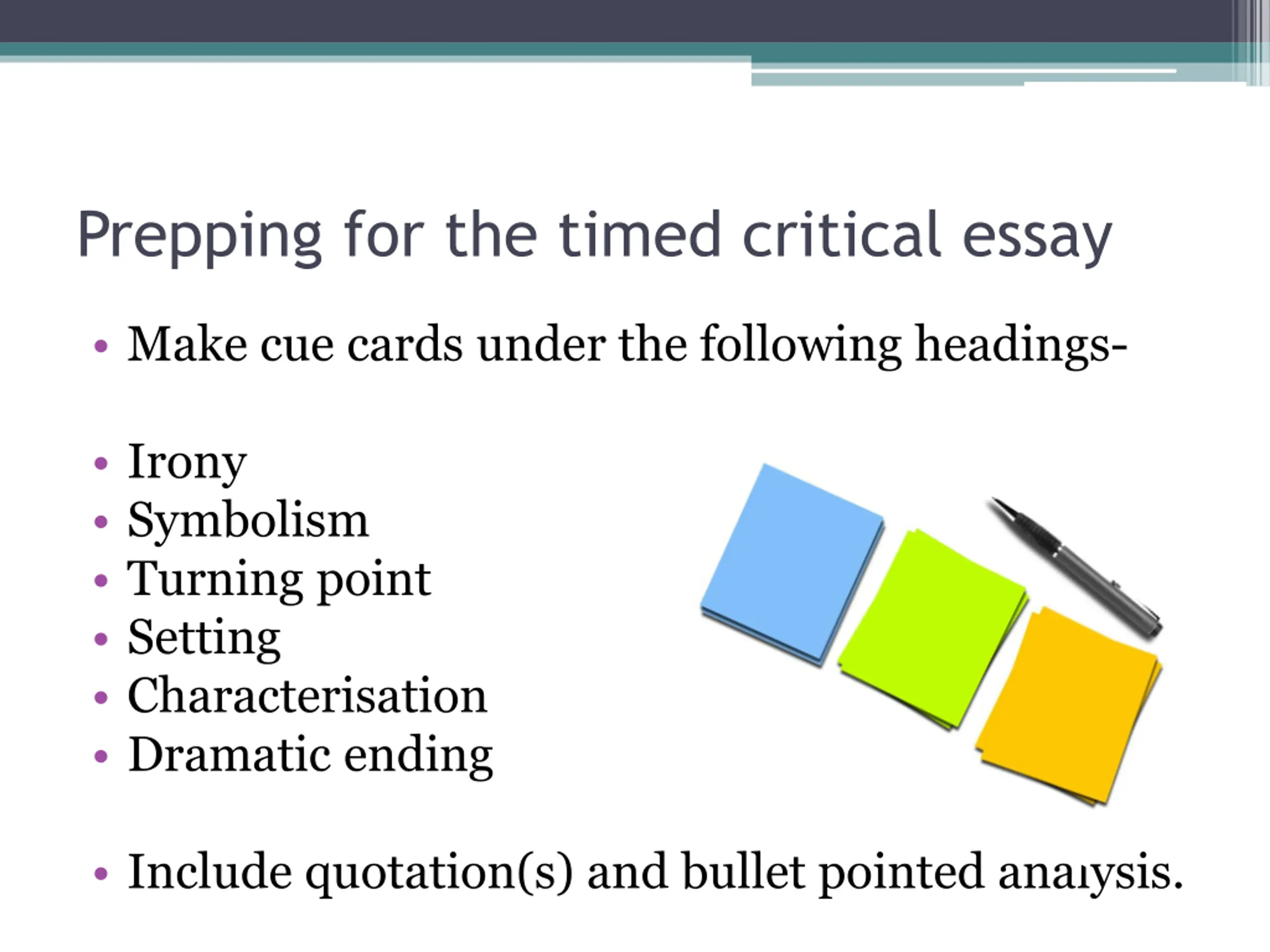 Prepping for the timed critical essay

• Make cue cards under the following headings-

• Irony
• Symbolism
• Turning point
• Setting
• Characterisation
• Dramatic ending

• Include quotation(s) and bullet pointed analysis.